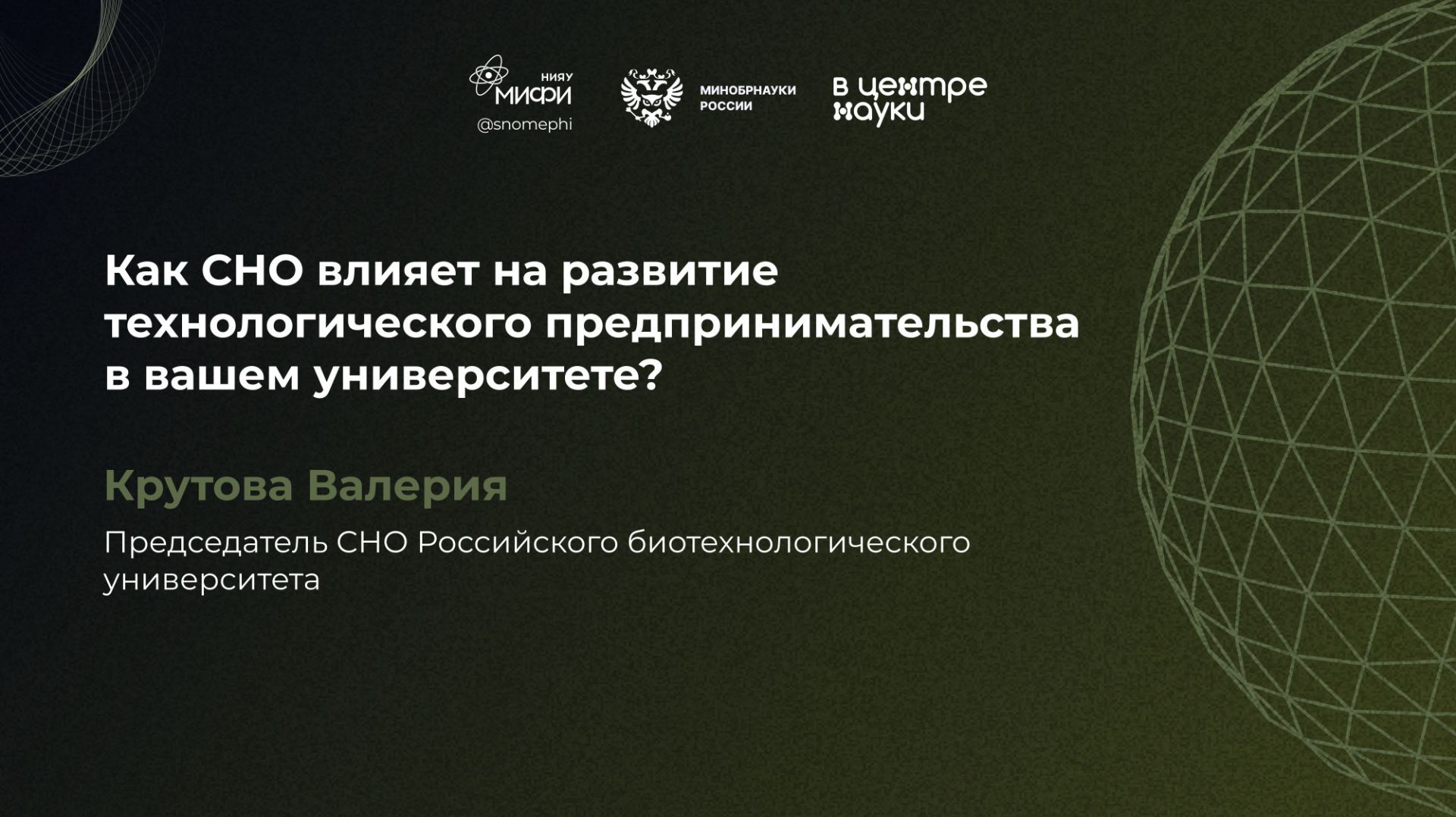 НИЯУ МИФИ
@snomephi

МИНОБРНАУКИ РОССИИ

в центре науки

Как СНО влияет на развитие технологического предпринимательства в вашем университете?

Крутова Валерия

Председатель СНО Российского биотехнологического университета